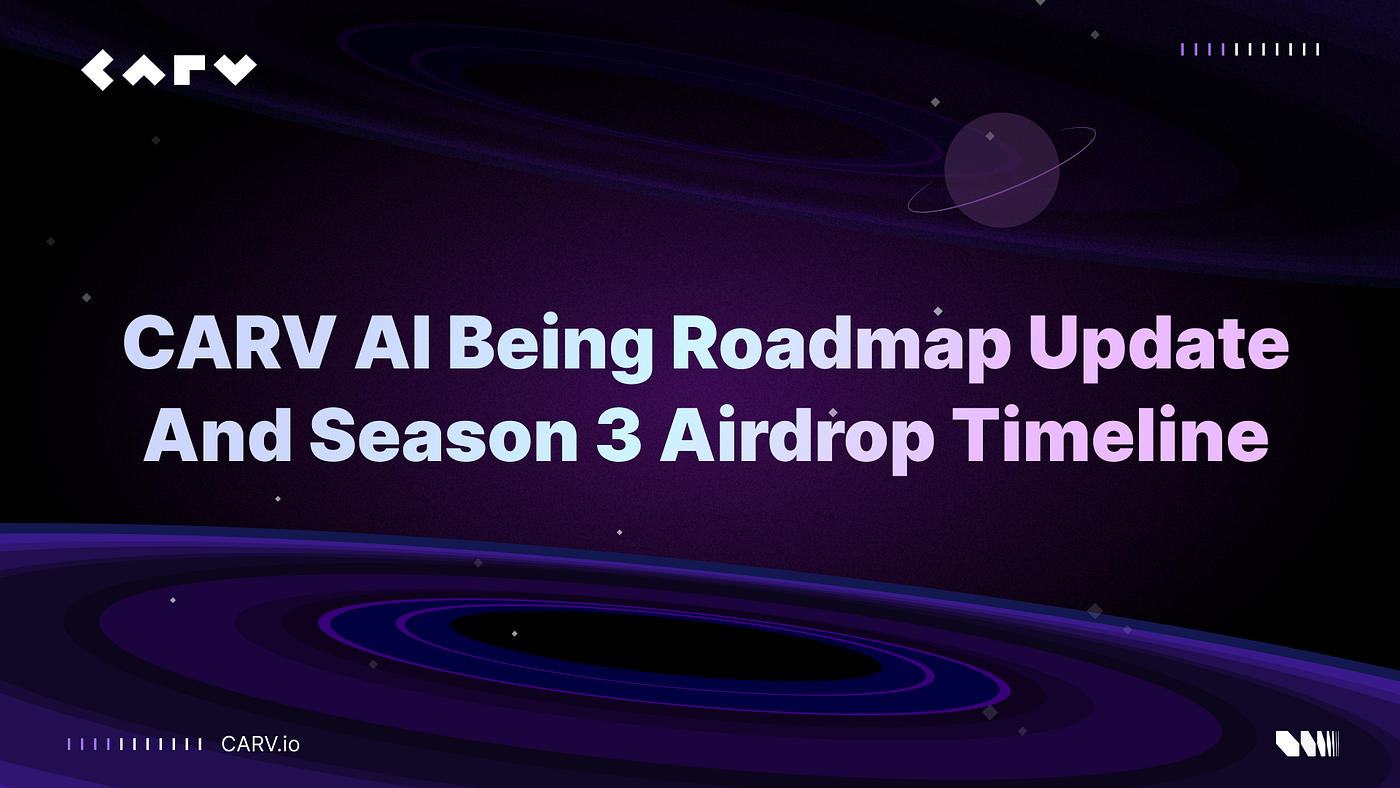 CARV

CARV AI Being Roadmap Update And Season 3 Airdrop Timeline

CARV.io